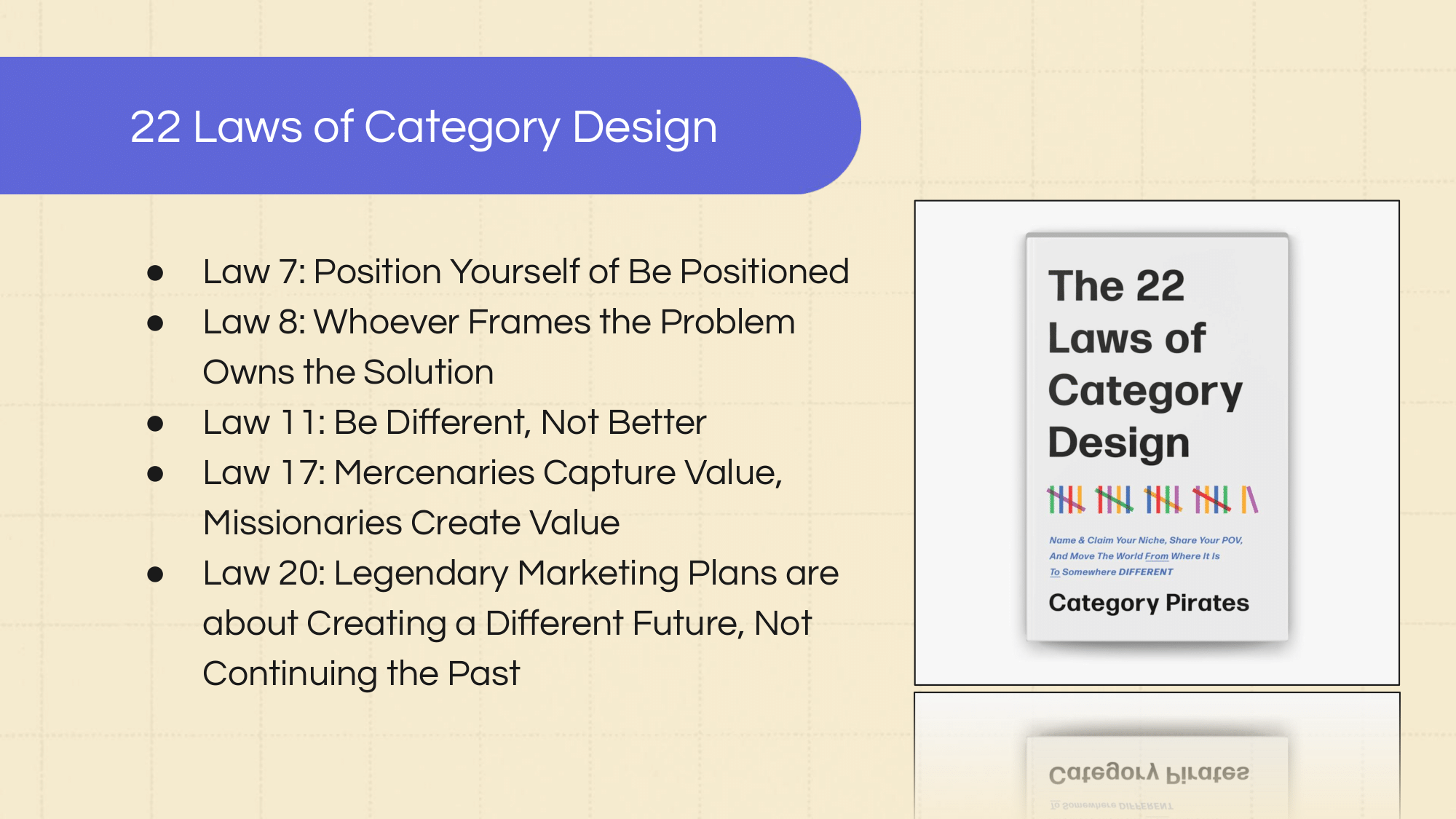 22 Laws of Category Design

- Law 7: Position Yourself of Be Positioned
- Law 8: Whoever Frames the Problem Owns the Solution
- Law 11: Be Different, Not Better
- Law 17: Mercenaries Capture Value, Missionaries Create Value
- Law 20: Legendary Marketing Plans are about Creating a Different Future, Not Continuing the Past

The 22 Laws of Category Design

Name & Claim Your Niche, Share Your POV, And Move The World From Where It Is To Somewhere DIFFERENT

Category Pirates